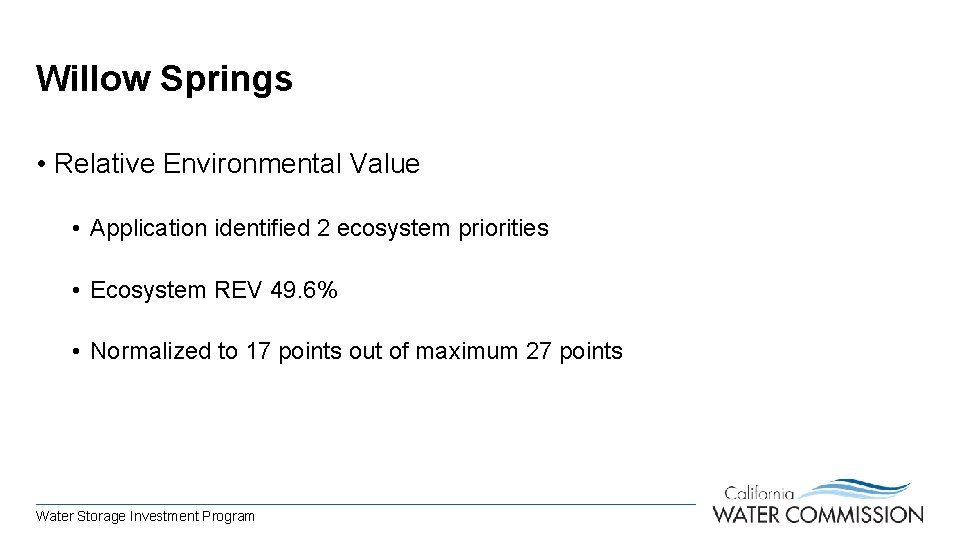 Willow Springs

• Relative Environmental Value

• Application identified 2 ecosystem priorities

• Ecosystem REV 49.6%

• Normalized to 17 points out of maximum 27 points

Water Storage Investment Program

California
WATER COMMISSION